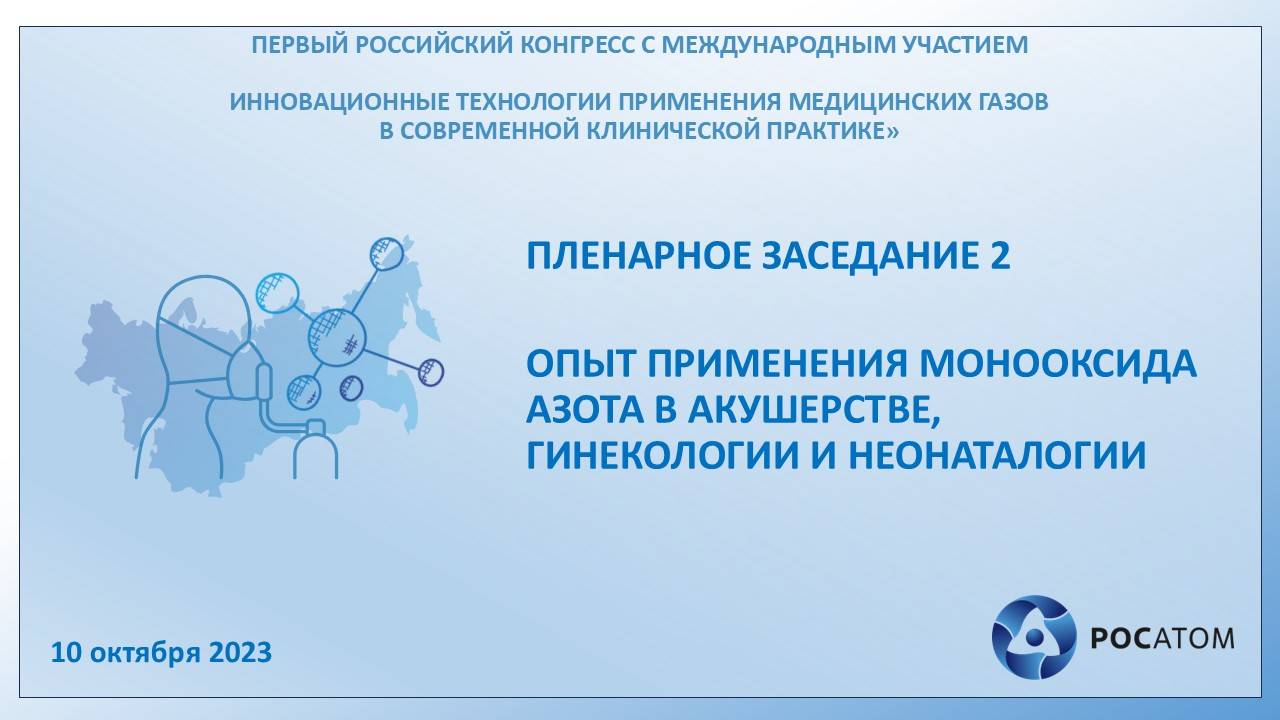 ПЕРВЫЙ РОССИЙСКИЙ КОНГРЕСС С МЕЖДУНАРОДНЫМ УЧАСТИЕМ

ИННОВАЦИОННЫЕ ТЕХНОЛОГИИ ПРИМЕНЕНИЯ МЕДИЦИНСКИХ ГАЗОВ В СОВРЕМЕННОЙ КЛИНИЧЕСКОЙ ПРАКТИКЕ»

ПЛЕНАРНОЕ ЗАСЕДАНИЕ 2

ОПЫТ ПРИМЕНЕНИЯ МОНООКСИДА АЗОТА В АКУШЕРСТВЕ, ГИНЕКОЛОГИИ И НЕОНАТАЛОГИИ

10 октября 2023

РОСАТОМ